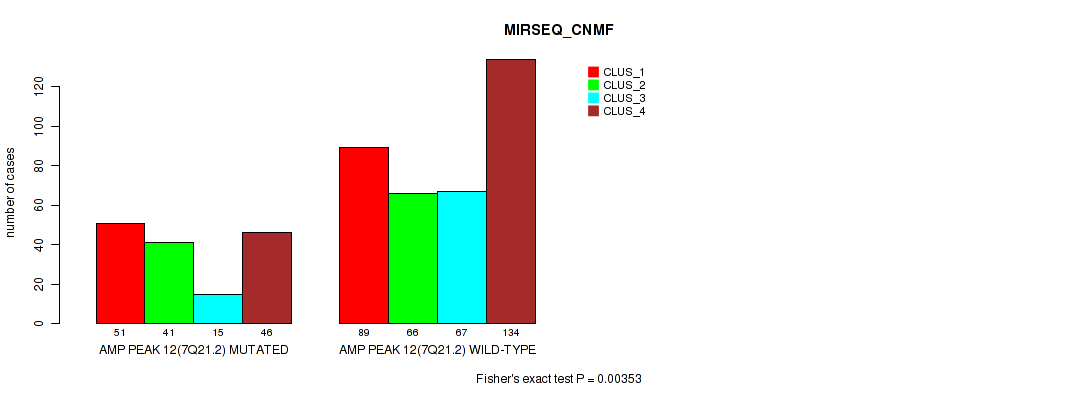 MIRSEQ_CNMF

CLUS_1
CLUS_2
CLUS_3
CLUS_4

number of cases

0
20
40
60
80
100
120

51 41 15 46
AMP PEAK 12(7Q21.2) MUTATED

89 66 67 134
AMP PEAK 12(7Q21.2) WILD-TYPE

Fisher's exact test P = 0.00353